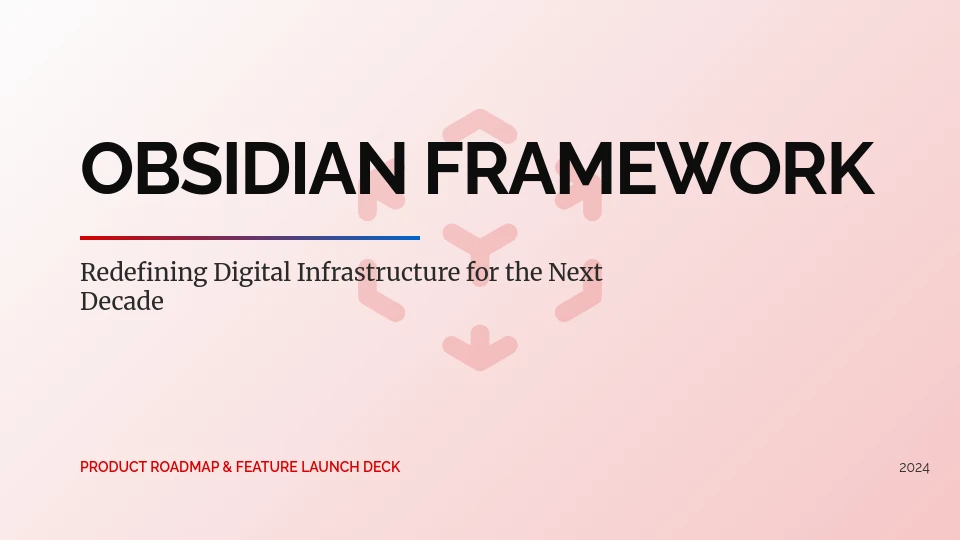 OBSIDIAN FRAMEWORK

Redefining Digital Infrastructure for the Next Decade

PRODUCT ROADMAP & FEATURE LAUNCH DECK

2024